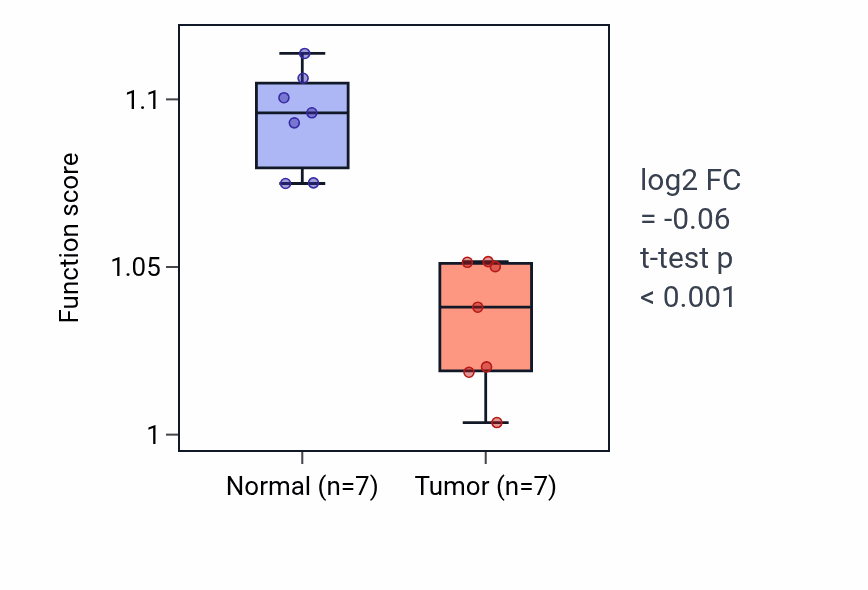 Function score

1.1
1.05
1

Normal (n=7)
Tumor (n=7)

log2 FC
= -0.06
t-test p
< 0.001